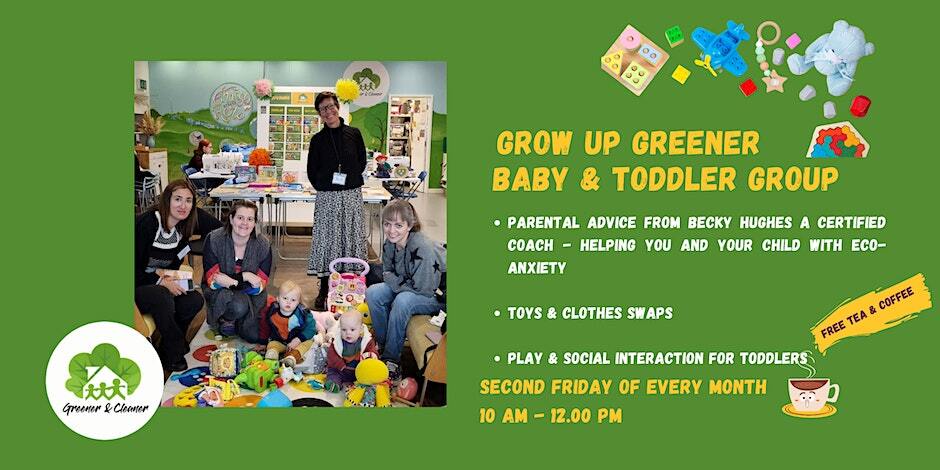 GROW UP GREENER
BABY & TODDLER GROUP

• PARENTAL ADVICE FROM BECKY HUGHES A CERTIFIED COACH - HELPING YOU AND YOUR CHILD WITH ECO-ANXIETY

• TOYS & CLOTHES SWAPS

• PLAY & SOCIAL INTERACTION FOR TODDLERS

FREE TEA & COFFEE

SECOND FRIDAY OF EVERY MONTH
10 AM - 12.00 PM

Greener & Cleaner